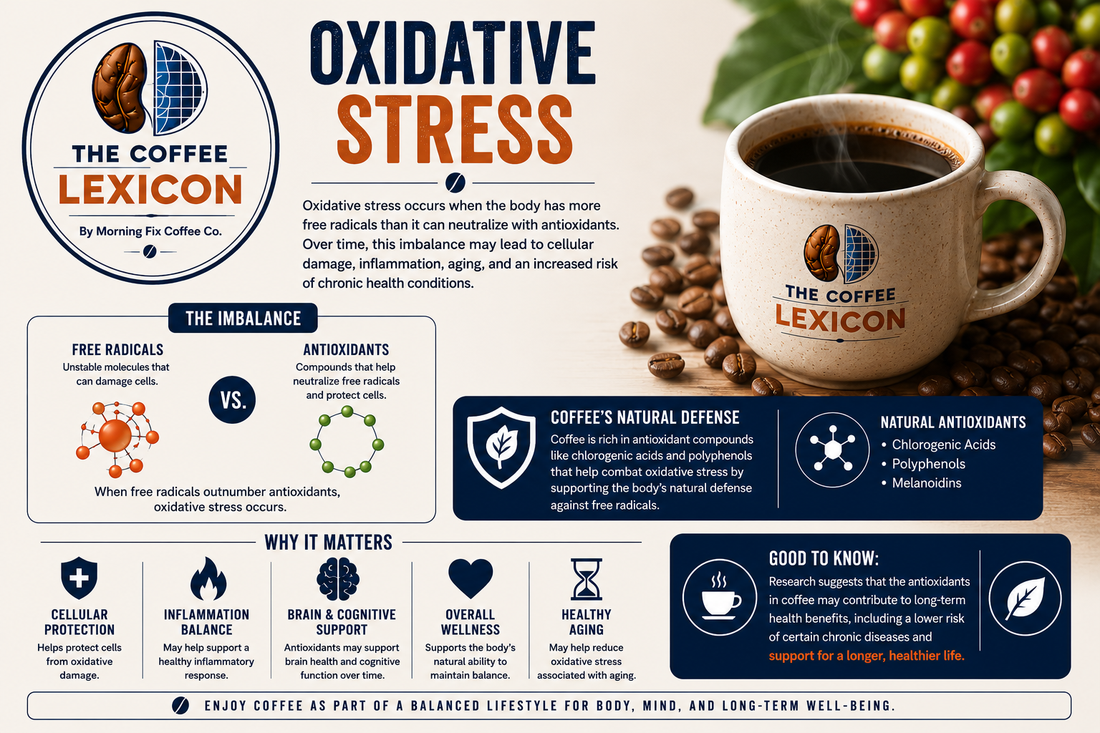 THE COFFEE
LEXICON
By Morning Fix Coffee Co.

OXIDATIVE
STRESS

Oxidative stress occurs when the body has more free radicals than it can neutralize with antioxidants. Over time, this imbalance may lead to cellular damage, inflammation, aging, and an increased risk of chronic health conditions.

THE COFFEE
LEXICON

THE IMBALANCE

FREE RADICALS
Unstable molecules that can damage cells.

VS.

ANTIOXIDANTS
Compounds that help neutralize free radicals and protect cells.

When free radicals outnumber antioxidants, oxidative stress occurs.

COFFEE'S NATURAL DEFENSE
Coffee is rich in antioxidant compounds like chlorogenic acids and polyphenols that help combat oxidative stress by supporting the body's natural defense against free radicals.

NATURAL ANTIOXIDANTS
• Chlorogenic Acids
• Polyphenols
• Melanoidins

WHY IT MATTERS

CELLULAR PROTECTION
Helps protect cells from oxidative damage.

INFLAMMATION BALANCE
May help support a healthy inflammatory response.

BRAIN & COGNITIVE SUPPORT
Antioxidants may support brain health and cognitive function over time.

OVERALL WELLNESS
Supports the body's natural ability to maintain balance.

HEALTHY AGING
May help reduce oxidative stress associated with aging.

GOOD TO KNOW:
Research suggests that the antioxidants in coffee may contribute to long-term health benefits, including a lower risk of certain chronic diseases and support for a longer, healthier life.

ENJOY COFFEE AS PART OF A BALANCED LIFESTYLE FOR BODY, MIND, AND LONG-TERM WELL-BEING.